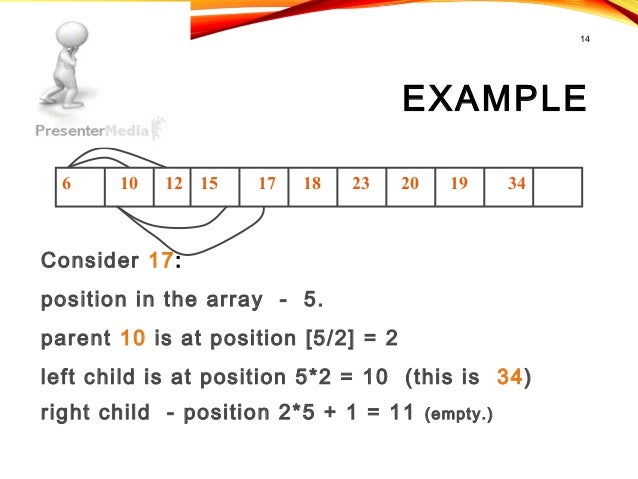 14

PresenterMedia

EXAMPLE

| 6 | 10 | 12 | 15 | 17 | 18 | 23 | 20 | 19 | 34 |  |
|---|---|---|---|---|---|---|---|---|---|---|

Consider 17:

position in the array - 5.

parent 10 is at position [5/2] = 2

left child is at position 5*2 = 10 (this is 34)

right child - position 2*5 + 1 = 11 (empty.)